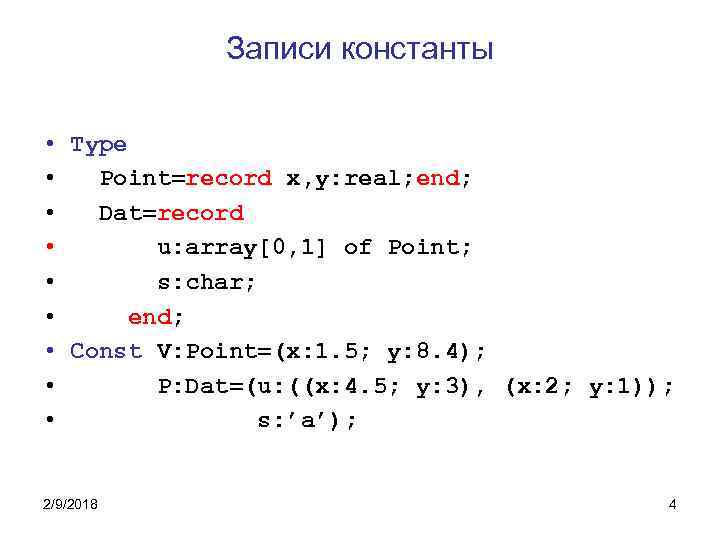 Записи константы

• Type
• Point=record x,y:real;end;
• Dat=record
• u:array[0,1] of Point;
• s:char;
• end;
• Const V:Point=(x:1.5; y:8.4);
• P:Dat=(u:((x:4.5; y:3), (x:2; y:1));
• s:’a’);

2/9/2018

4